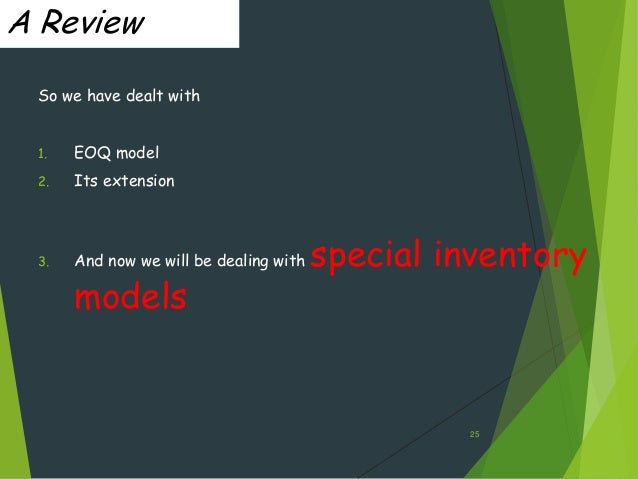 A Review

So we have dealt with

1. EOQ model
2. Its extension

3. And now we will be dealing with special inventory models

25